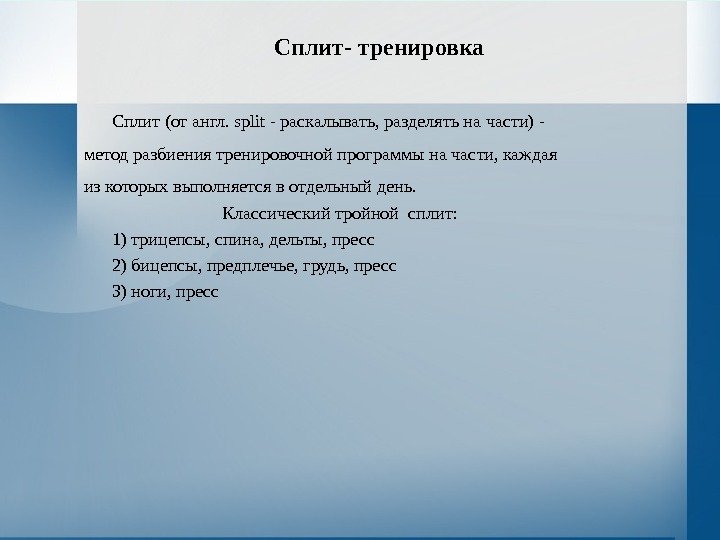 Сплит- тренировка

Сплит (от англ. split - раскалывать, разделять на части) - метод разбиения тренировочной программы на части, каждая из которых выполняется в отдельный день.

Классический тройной сплит:

1) трицепсы, спина, дельты, пресс
2) бицепсы, предплечье, грудь, пресс
3) ноги, пресс